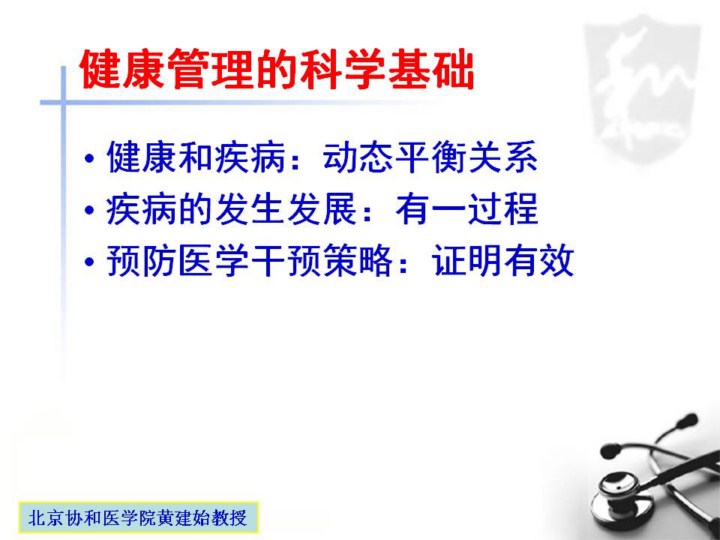 健康管理的科学基础

• 健康和疾病：动态平衡关系
• 疾病的发生发展：有一过程
• 预防医学干预策略：证明有效

北京协和医学院黄建始教授